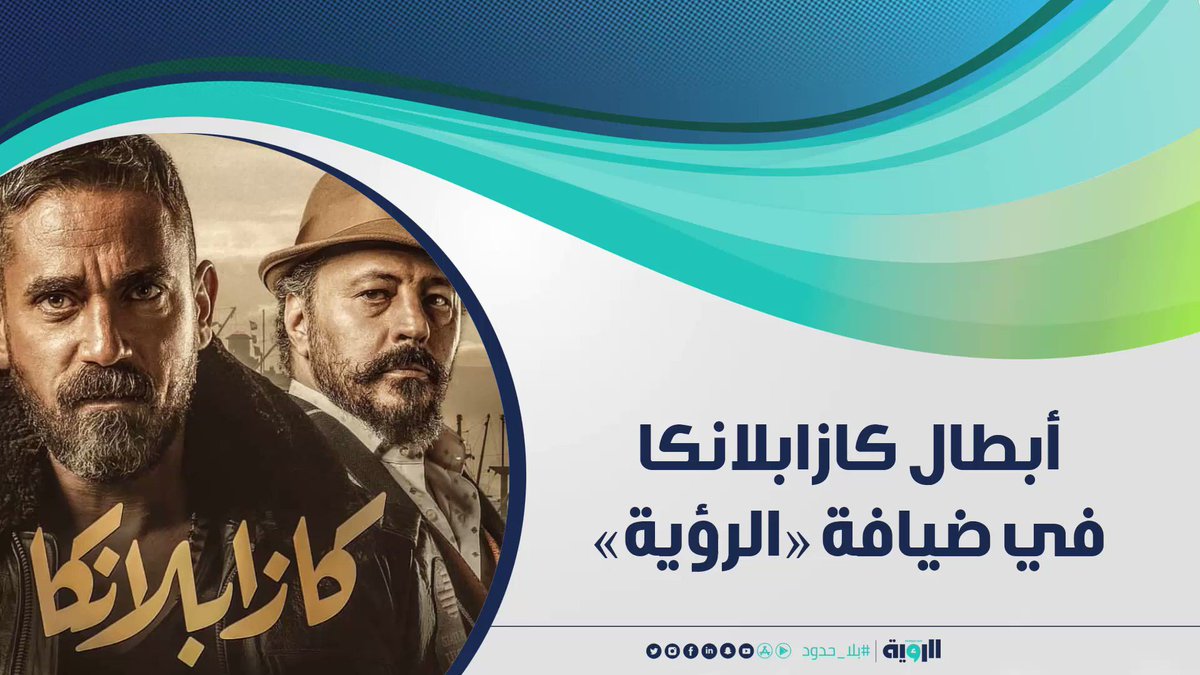 كازابلانكا

أبطال كازابلانكا في ضيافة «الرؤية»

الرؤية | #بلا_حدود